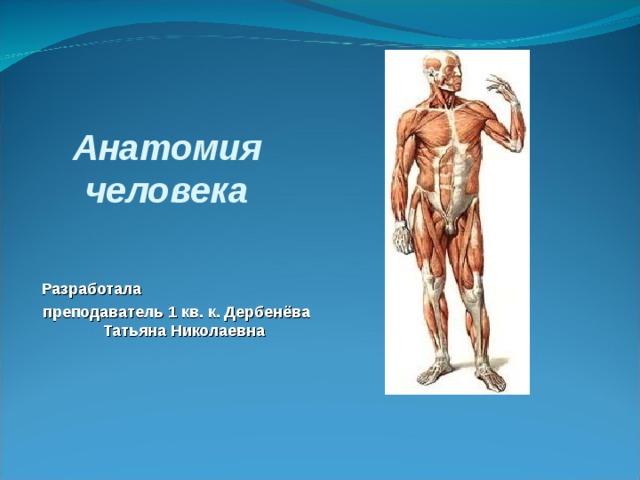 Анатомия человека

Разработала
преподаватель 1 кв. к. Дербенёва Татьяна Николаевна